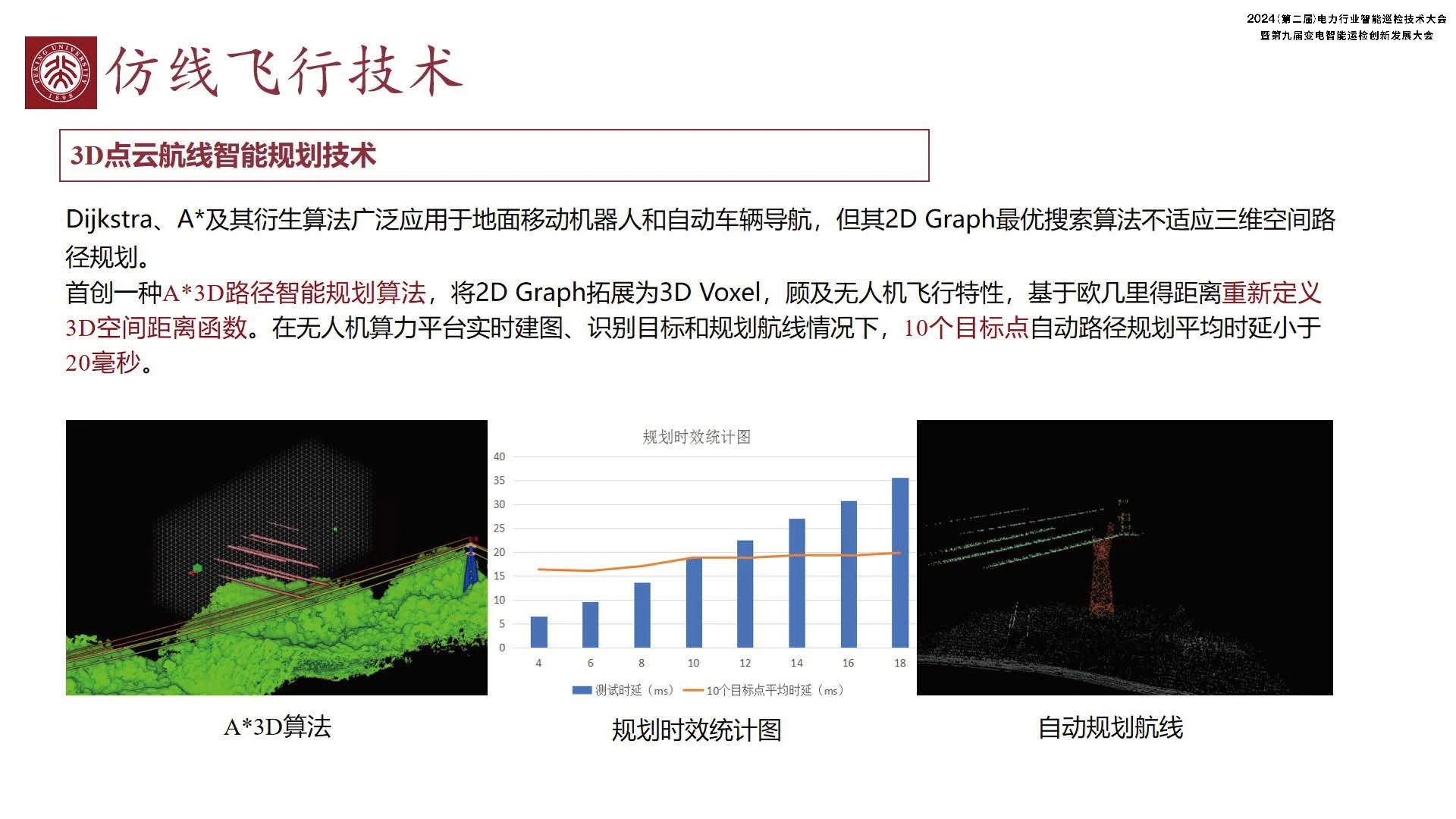 2024（第二届）电力行业智能巡检技术大会
暨第九届变电智能运检创新发展大会

PEKING UNIVERSITY 1898

仿线飞行技术

3D点云航线智能规划技术

Dijkstra、A*及其衍生算法广泛应用于地面移动机器人和自动车辆导航，但其2D Graph最优搜索算法不适应三维空间路径规划。
首创一种A*3D路径智能规划算法，将2D Graph拓展为3D Voxel，顾及无人机飞行特性，基于欧几里得距离重新定义3D空间距离函数。在无人机算力平台实时建图、识别目标和规划航线情况下，10个目标点自动路径规划平均时延小于20毫秒。

规划时效统计图

40
35
30
25
20
15
10
5
0
4 6 8 10 12 14 16 18
测试时延（ms） 10个目标点平均时延（ms）

A*3D算法

规划时效统计图

自动规划航线